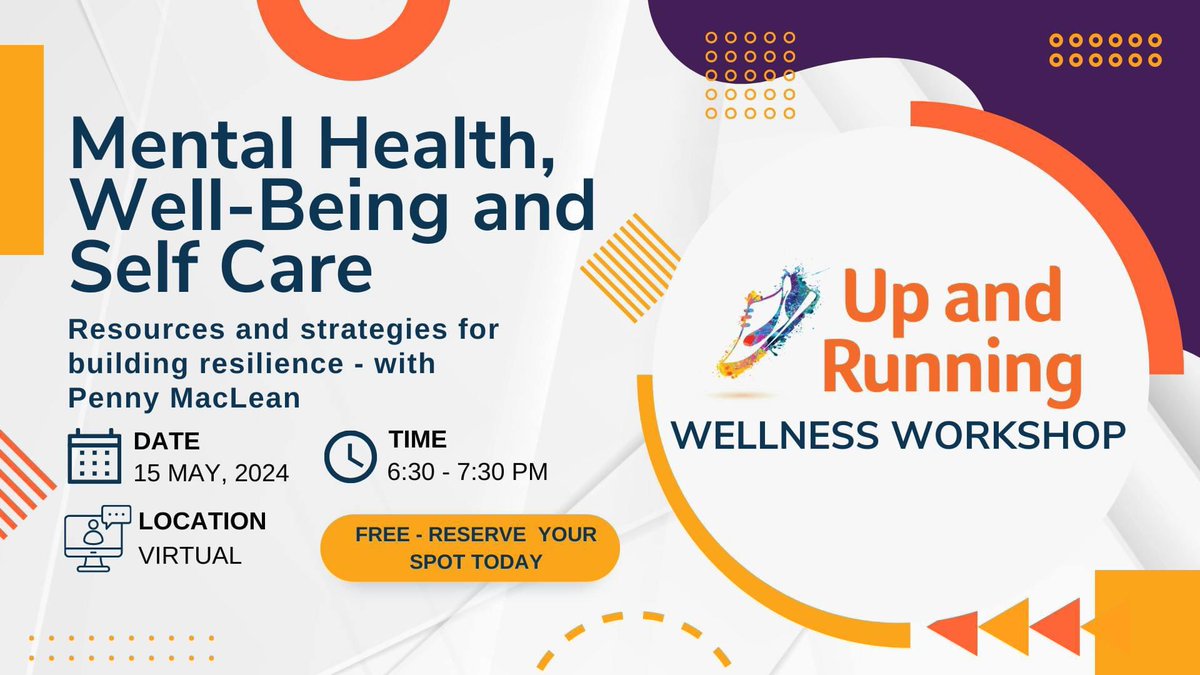 Mental Health, Well-Being and Self Care

Resources and strategies for building resilience - with Penny MacLean

DATE
15 MAY, 2024

TIME
6:30 - 7:30 PM

LOCATION
VIRTUAL

FREE - RESERVE YOUR SPOT TODAY

Up and Running
WELLNESS WORKSHOP